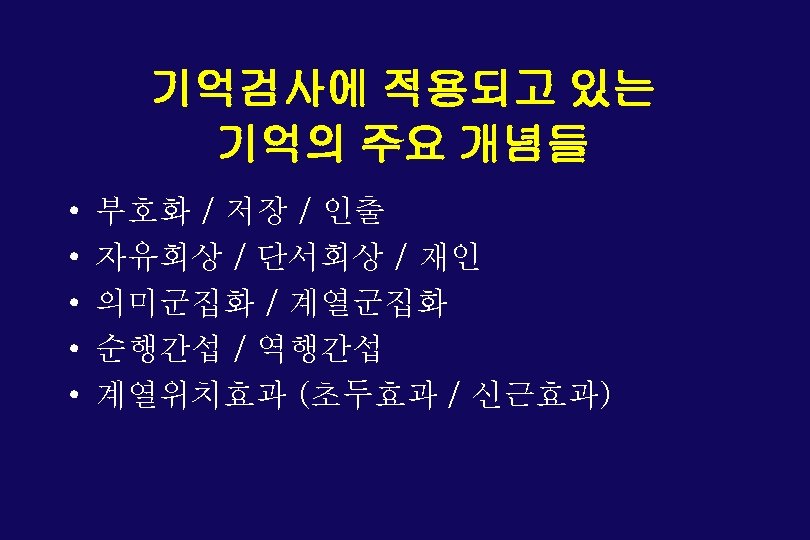 기억검사에 적용되고 있는 기억의 주요 개념들

• 부호화 / 저장 / 인출
• 자유회상 / 단서회상 / 재인
• 의미군집화 / 계열군집화
• 순행간섭 / 역행간섭
• 계열위치효과 (초두효과 / 신근효과)